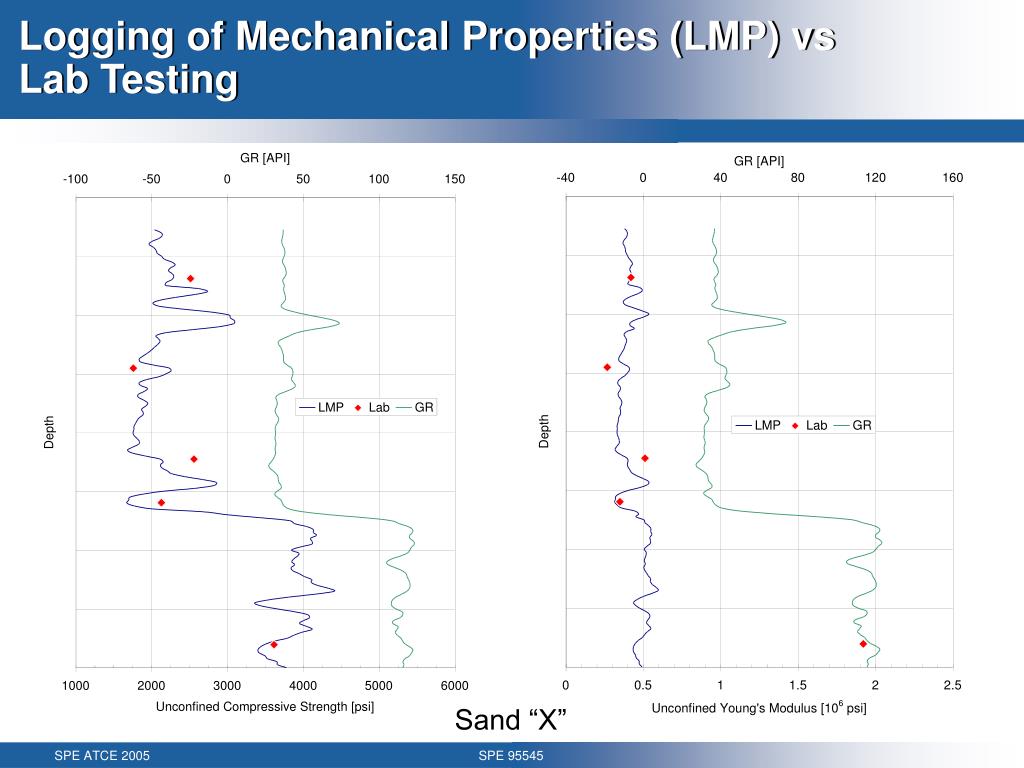 Logging of Mechanical Properties (LMP) vs Lab Testing

GR [API]

-100 -50 0 50 100 150

Depth

LMP Lab GR

1000 2000 3000 4000 5000 6000

Unconfined Compressive Strength [psi]

GR [API]

-40 0 40 80 120 160

Depth

LMP Lab GR

0 0.5 1 1.5 2 2.5

Unconfined Young's Modulus [$10^6$ psi]

Sand “X”

SPE ATCE 2005

SPE 95545